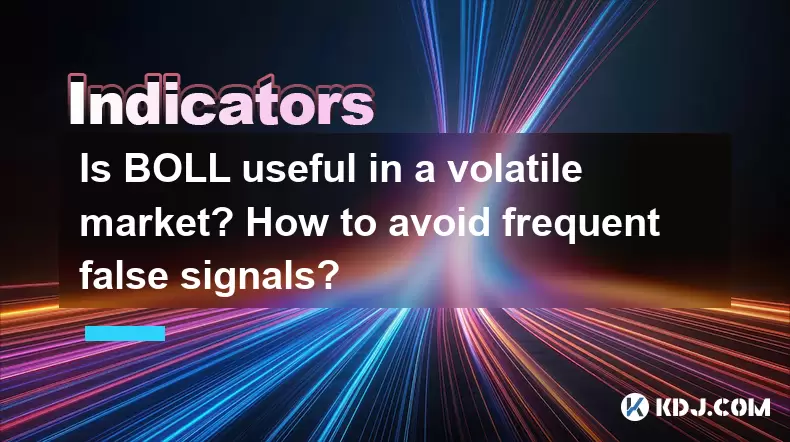 Indicators

Is BOLL useful in a volatile market? How to avoid frequent false signals?

KDJ.COM